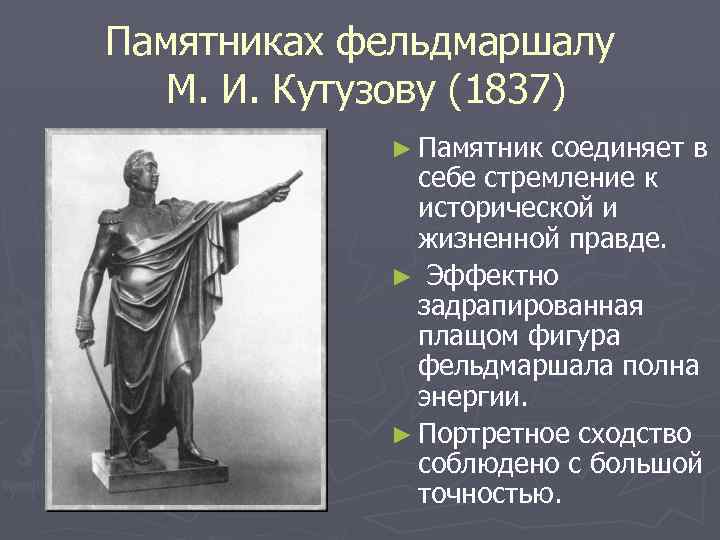 Памятниках фельдмаршалу М. И. Кутузову (1837)

► Памятник соединяет в себе стремление к исторической и жизненной правде.

► Эффектно задрапированная плащом фигура фельдмаршала полна энергии.

► Портретное сходство соблюдено с большой точностью.